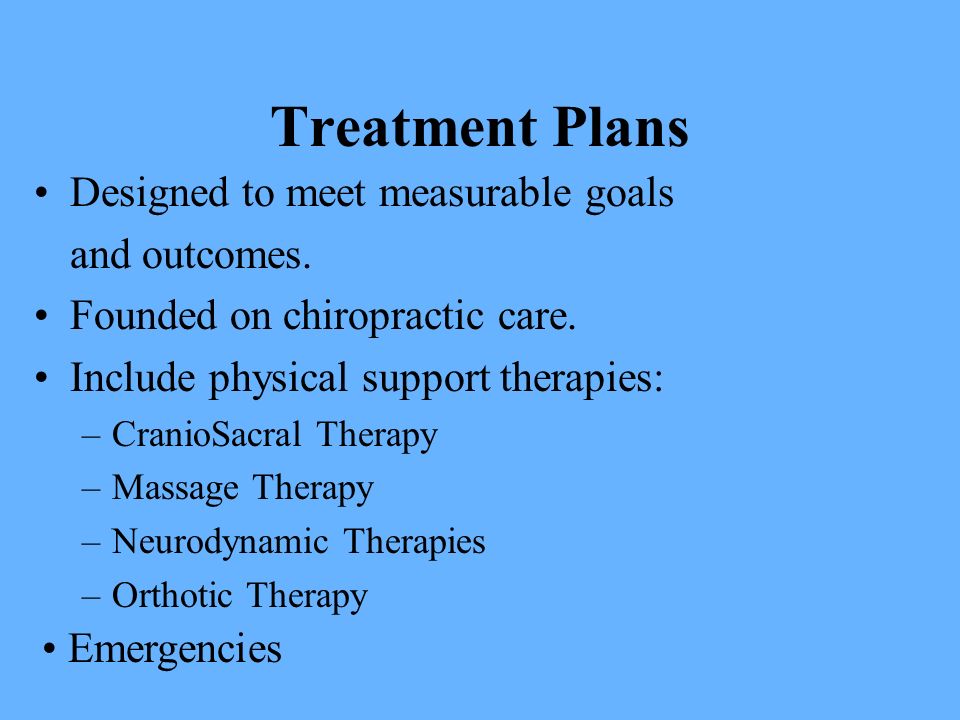 Treatment Plans

• Designed to meet measurable goals and outcomes.
• Founded on chiropractic care.
• Include physical support therapies:
– CranioSacral Therapy
– Massage Therapy
– Neurodynamic Therapies
– Orthotic Therapy
• Emergencies